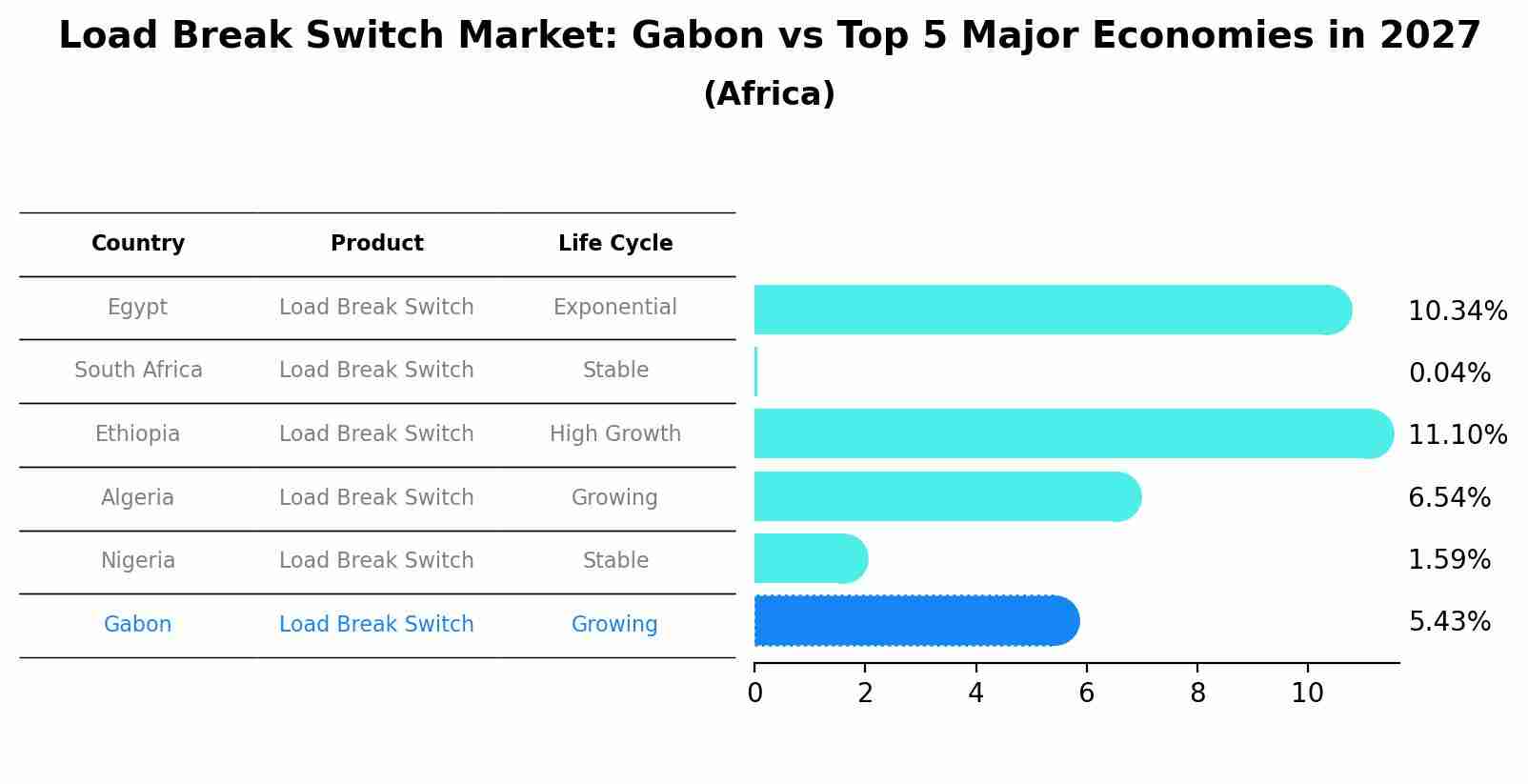 Load Break Switch Market: Gabon vs Top 5 Major Economies in 2027
(Africa)

| Country | Product | Life Cycle |
|---|---|---|
| Egypt | Load Break Switch | Exponential |
| South Africa | Load Break Switch | Stable |
| Ethiopia | Load Break Switch | High Growth |
| Algeria | Load Break Switch | Growing |
| Nigeria | Load Break Switch | Stable |
| Gabon | Load Break Switch | Growing |

10.34%
0.04%
11.10%
6.54%
1.59%
5.43%

0
2
4
6
8
10